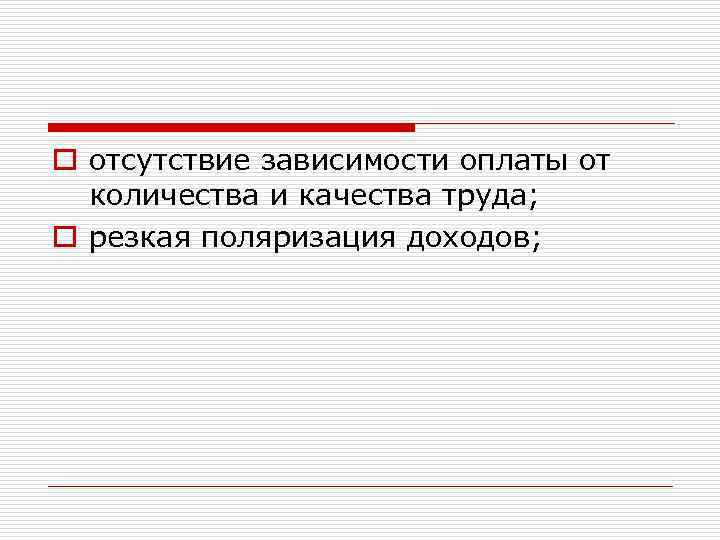 отсутствие зависимости оплаты от количества и качества труда;

резкая поляризация доходов;